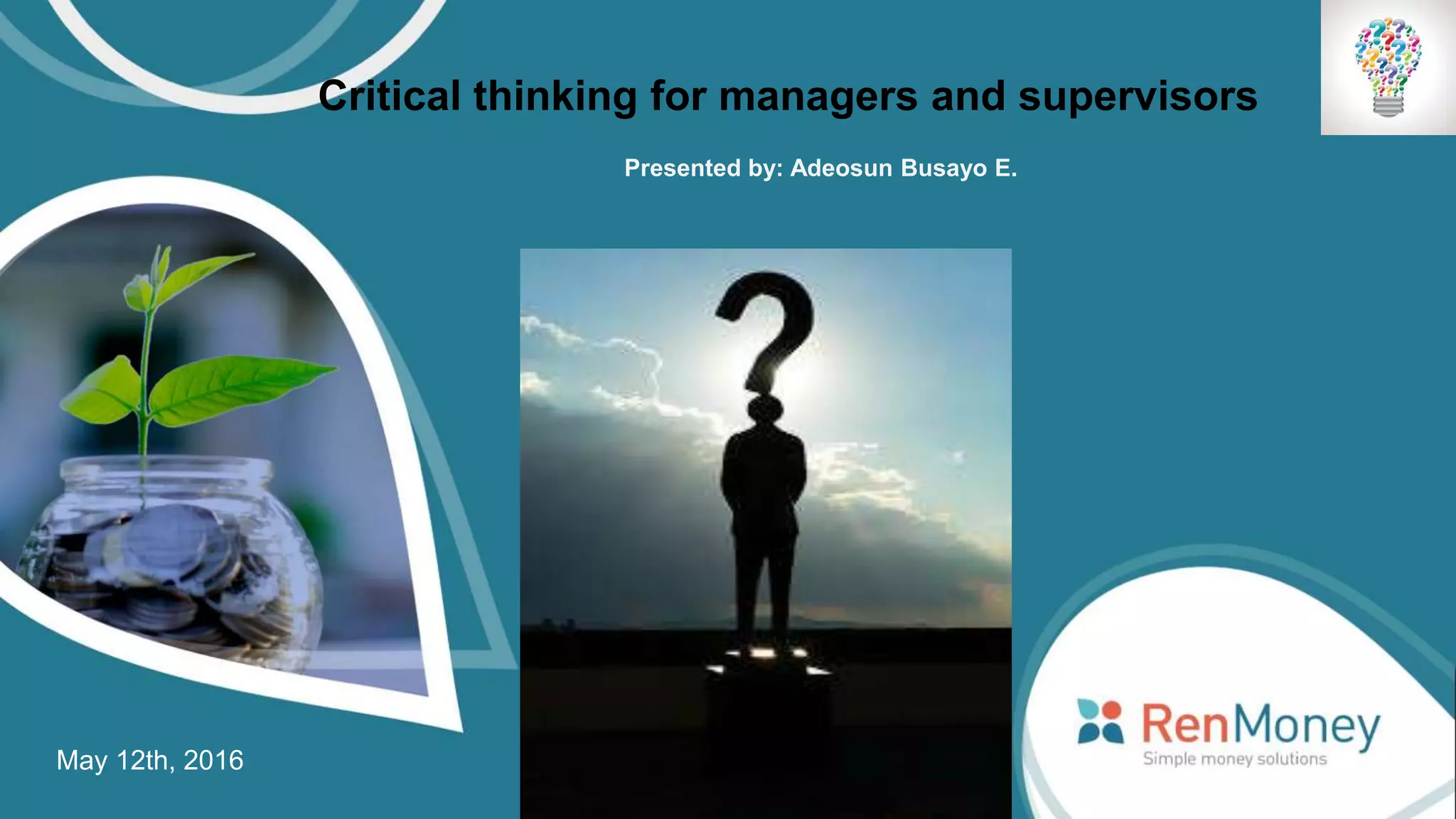 Critical thinking for managers and supervisors

Presented by: Adeosun Busayo E.

May 12th, 2016

RenMoney
Simple money solutions